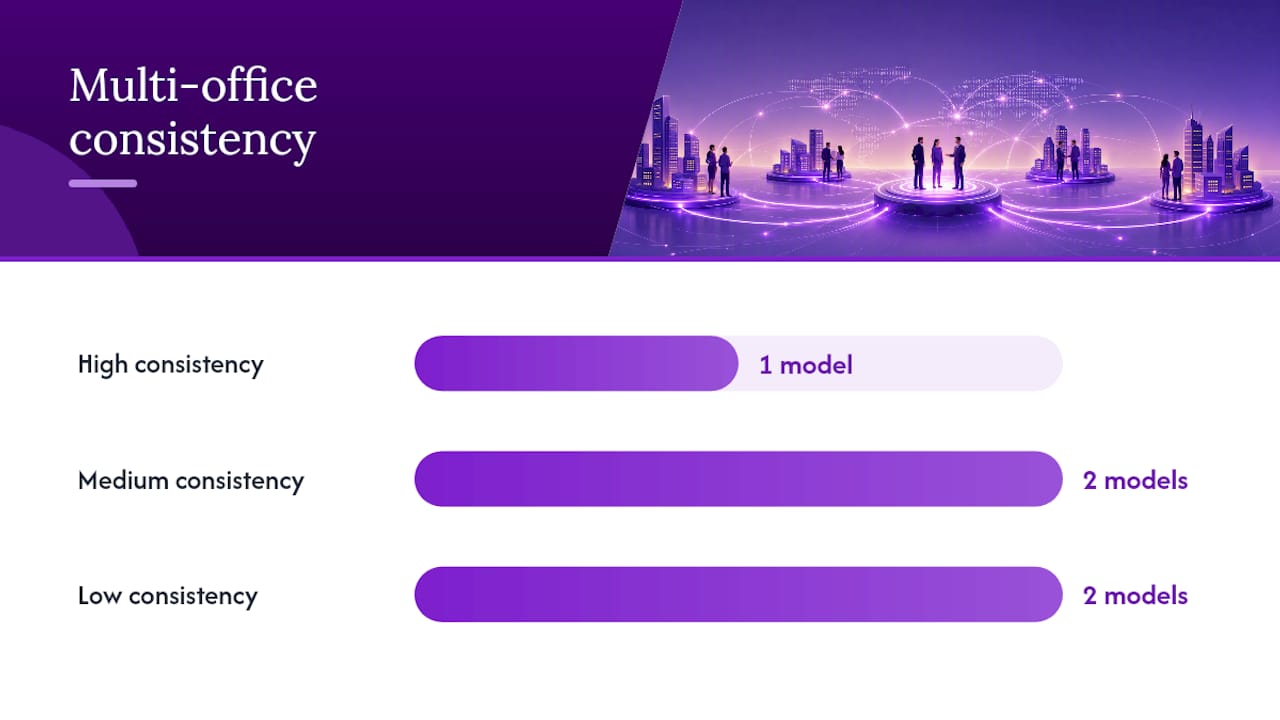 Multi-office consistency

High consistency
1 model

Medium consistency
2 models

Low consistency
2 models